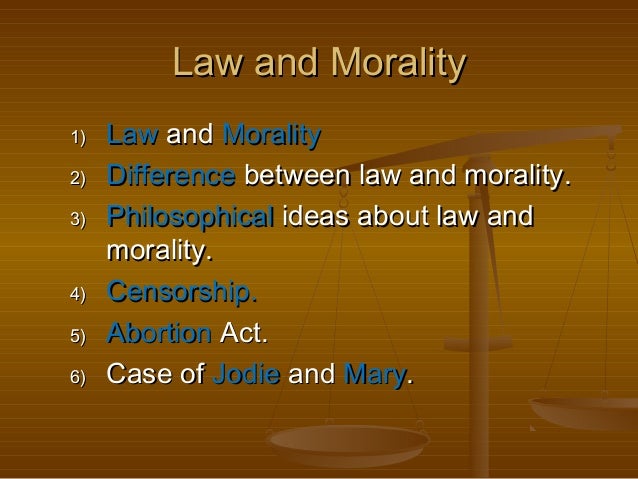 Law and Morality

1) Law and Morality
2) Difference between law and morality.
3) Philosophical ideas about law and morality.
4) Censorship.
5) Abortion Act.
6) Case of Jodie and Mary.